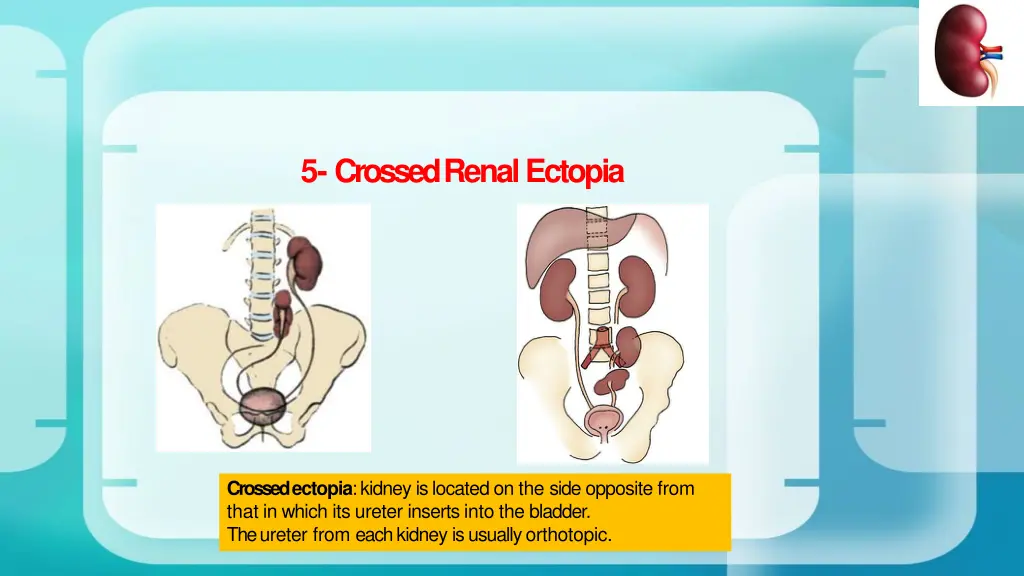 5- Crossed Renal Ectopia

Crossed ectopia: kidney is located on the side opposite from that in which its ureter inserts into the bladder.
The ureter from each kidney is usually orthotopic.